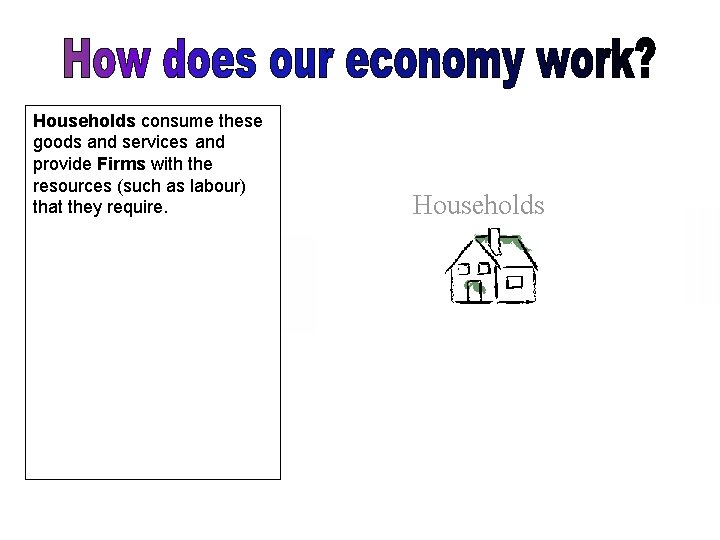 How does our economy work?

Households consume these goods and services and provide Firms with the resources (such as labour) that they require.

Households